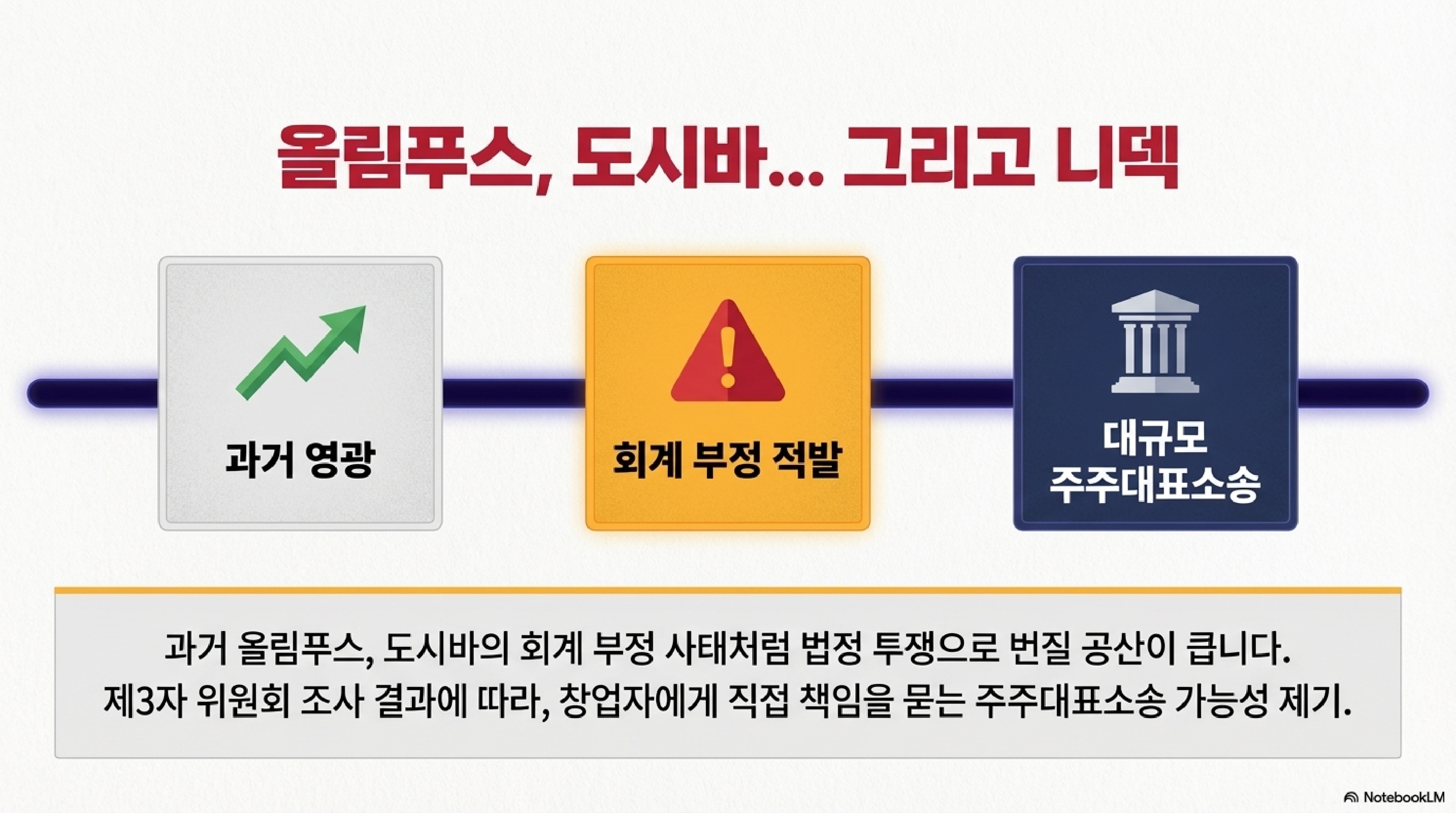 올림푸스, 도시바... 그리고 니덱

과거 영광

회계 부정 적발

대규모
주주대표소송

과거 올림푸스, 도시바의 회계 부정 사태처럼 법정 투쟁으로 번질 공산이 큽니다.
제3자 위원회 조사 결과에 따라, 창업자에게 직접 책임을 묻는 주주대표소송 가능성 제기.

NotebookLM